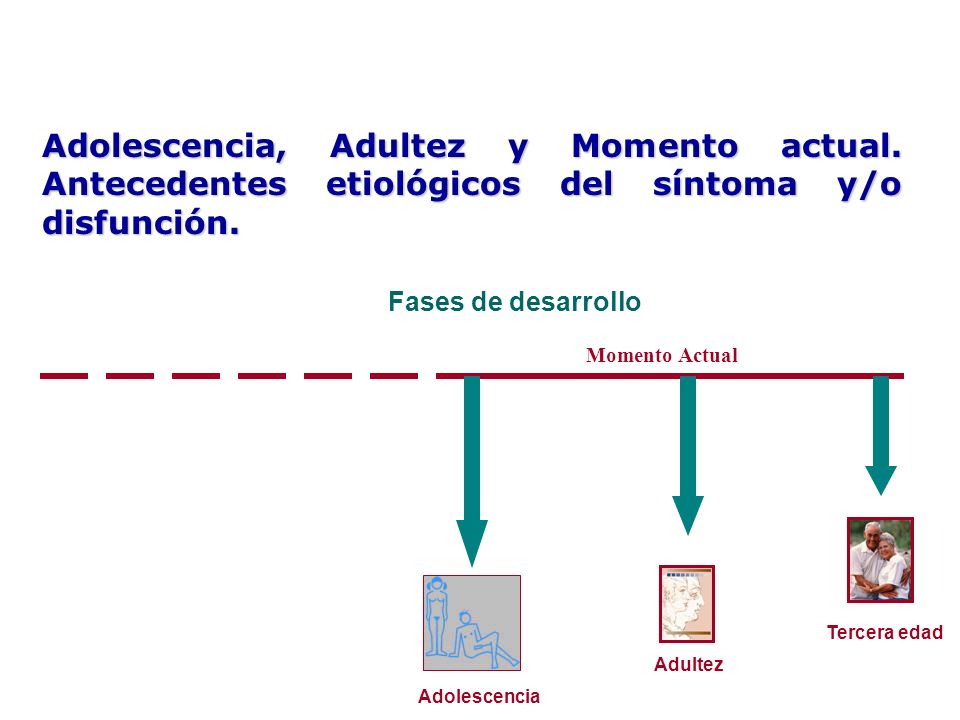 Adolescencia, Adultez y Momento actual. Antecedentes etiológicos del síntoma y/o disfunción.

Fases de desarrollo

Momento Actual

Adolescencia

Adultez

Tercera edad